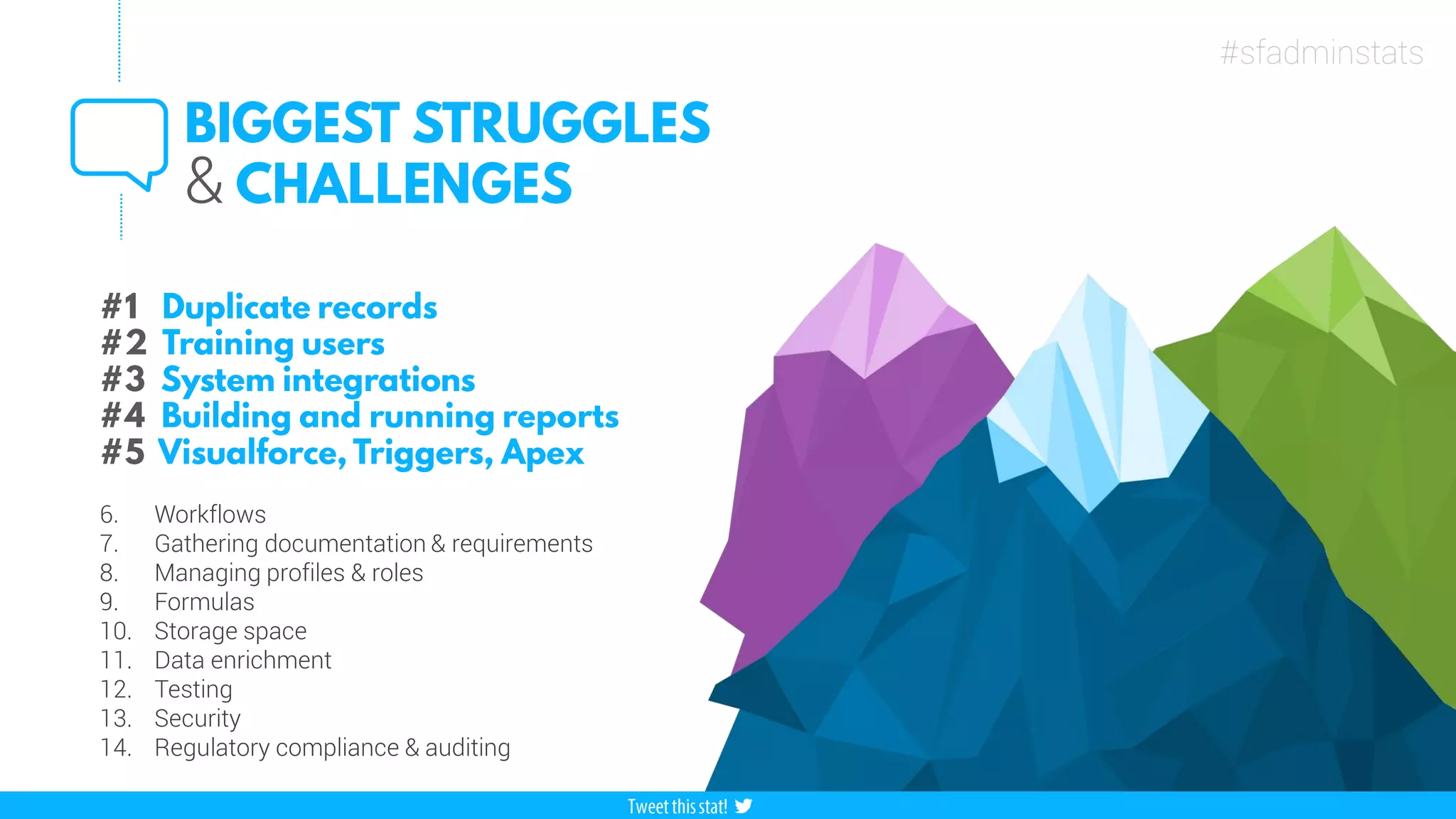 #sfadminstats

BIGGEST STRUGGLES & CHALLENGES

#1 Duplicate records
#2 Training users
#3 System integrations
#4 Building and running reports
#5 Visualforce, Triggers, Apex

6. Workflows
7. Gathering documentation & requirements
8. Managing profiles & roles
9. Formulas
10. Storage space
11. Data enrichment
12. Testing
13. Security
14. Regulatory compliance & auditing

Tweet this stat!